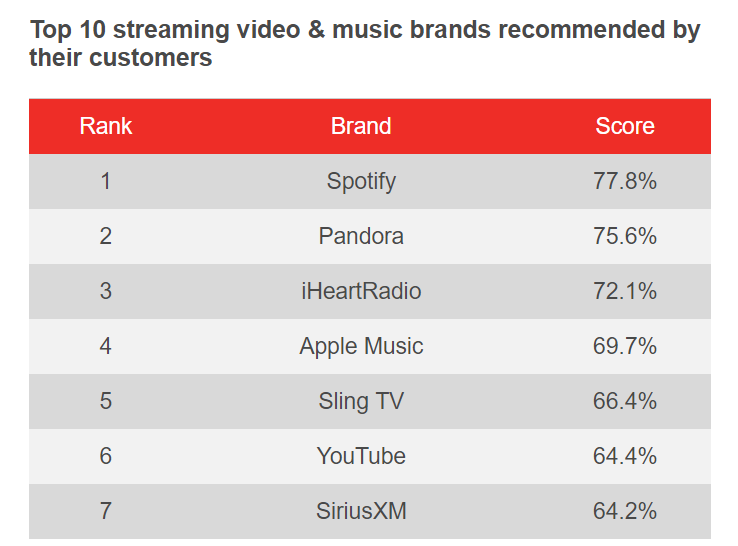 Top 10 streaming video & music brands recommended by their customers

| Rank | Brand | Score |
|---|---|---|
| 1 | Spotify | 77.8% |
| 2 | Pandora | 75.6% |
| 3 | iHeartRadio | 72.1% |
| 4 | Apple Music | 69.7% |
| 5 | Sling TV | 66.4% |
| 6 | YouTube | 64.4% |
| 7 | SiriusXM | 64.2% |